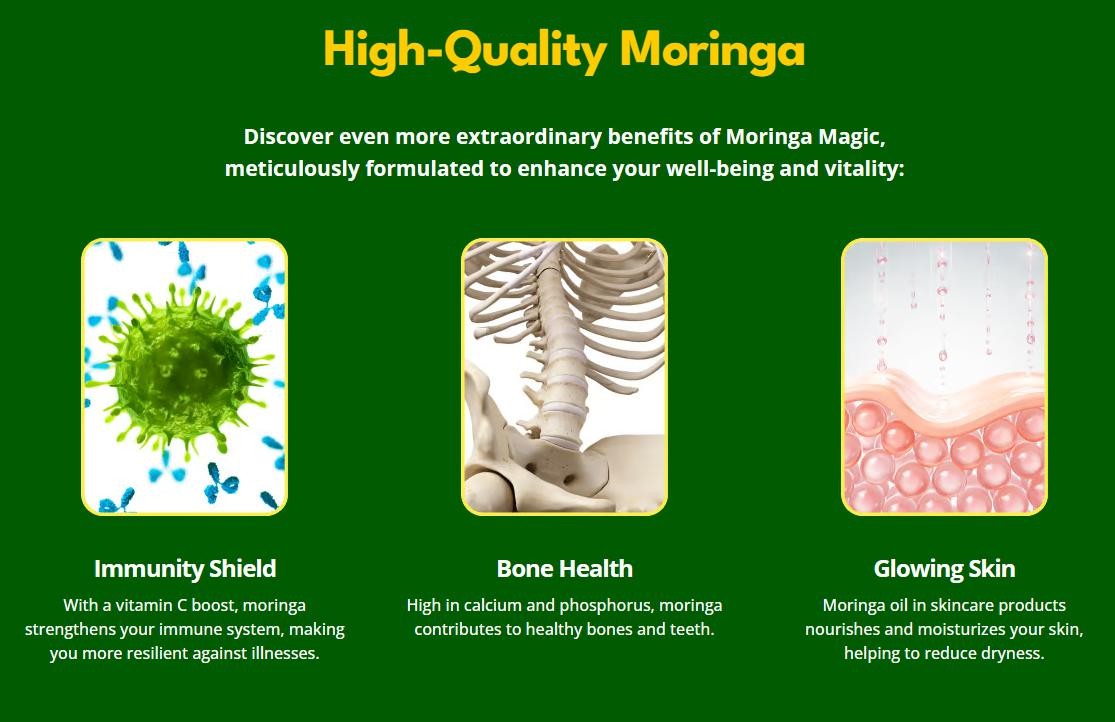 High-Quality Moringa

Discover even more extraordinary benefits of Moringa Magic, meticulously formulated to enhance your well-being and vitality:

Immunity Shield

With a vitamin C boost, moringa strengthens your immune system, making you more resilient against illnesses.

Bone Health

High in calcium and phosphorus, moringa contributes to healthy bones and teeth.

Glowing Skin

Moringa oil in skincare products nourishes and moisturizes your skin, helping to reduce dryness.